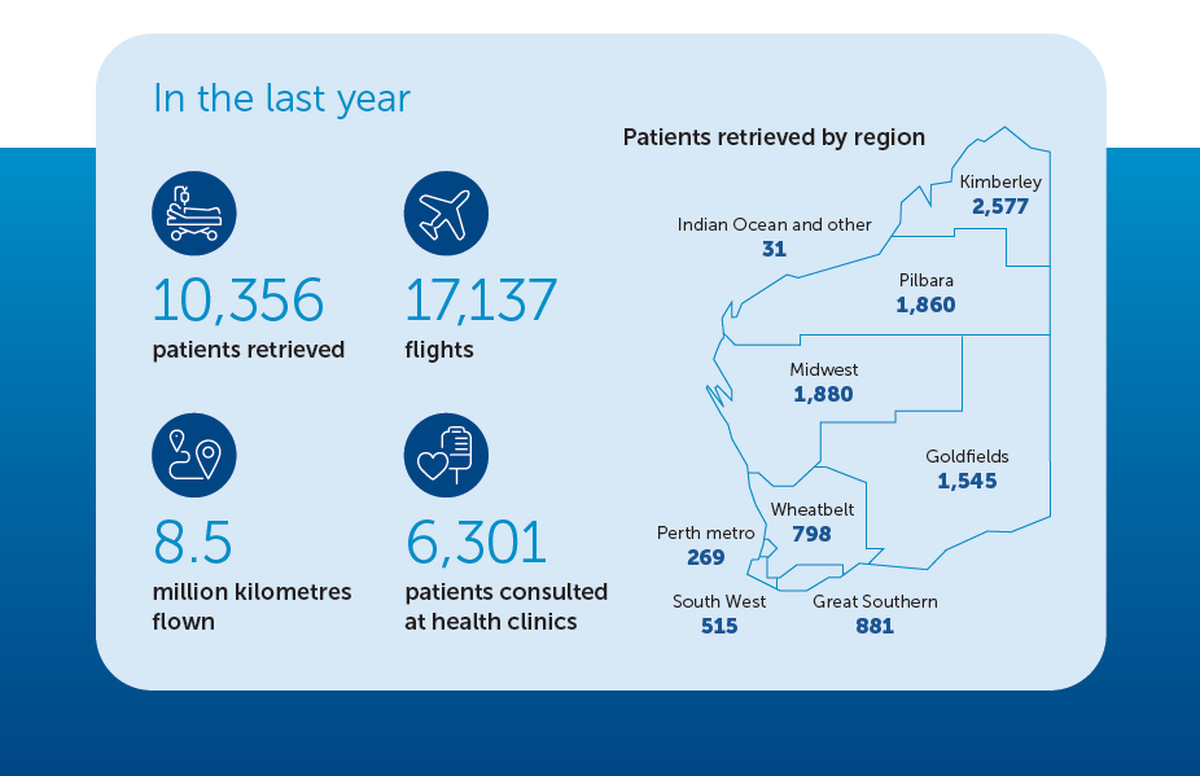 In the last year

10,356
patients retrieved

17,137
flights

8.5
million kilometres flown

6,301
patients consulted at health clinics

Patients retrieved by region

Kimberley
2,577

Indian Ocean and other
31

Pilbara
1,860

Midwest
1,880

Goldfields
1,545

Wheatbelt
798

Perth metro
269

South West
515

Great Southern
881